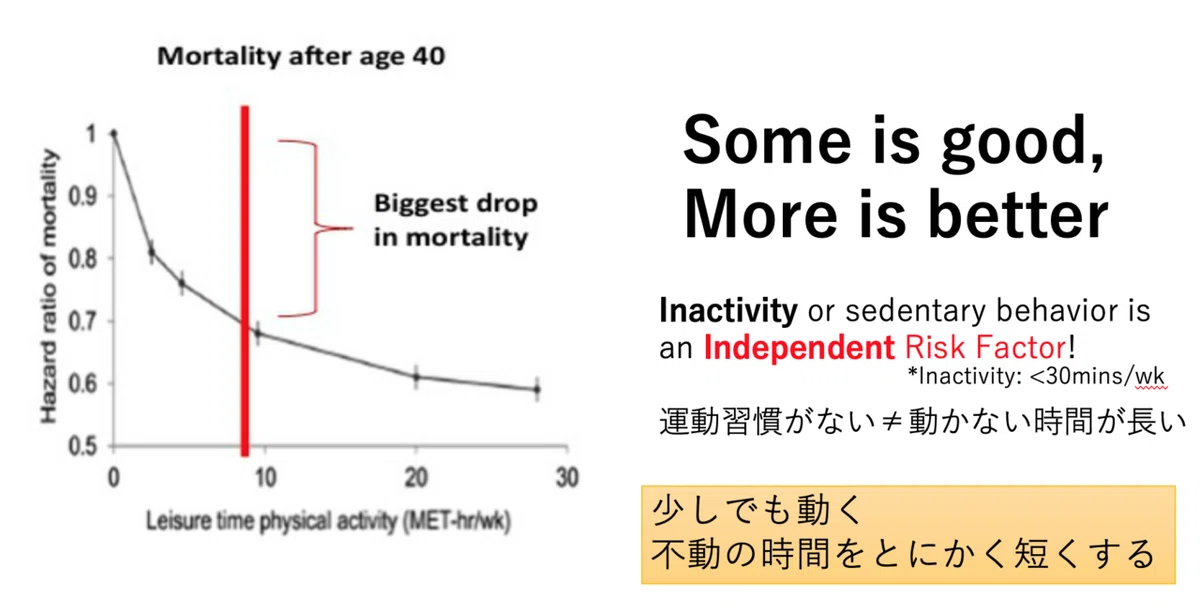 Mortality after age 40

Hazard ratio of mortality

1
0.9
0.8
0.7
0.6
0.5

Biggest drop in mortality

0
10
20
30

Leisure time physical activity (MET-hr/wk)

Some is good,
More is better

Inactivity or sedentary behavior is an Independent Risk Factor!

*Inactivity: <30mins/wk

運動習慣がない≠動かない時間が長い

少しでも動く
不動の時間をとにかく短くする